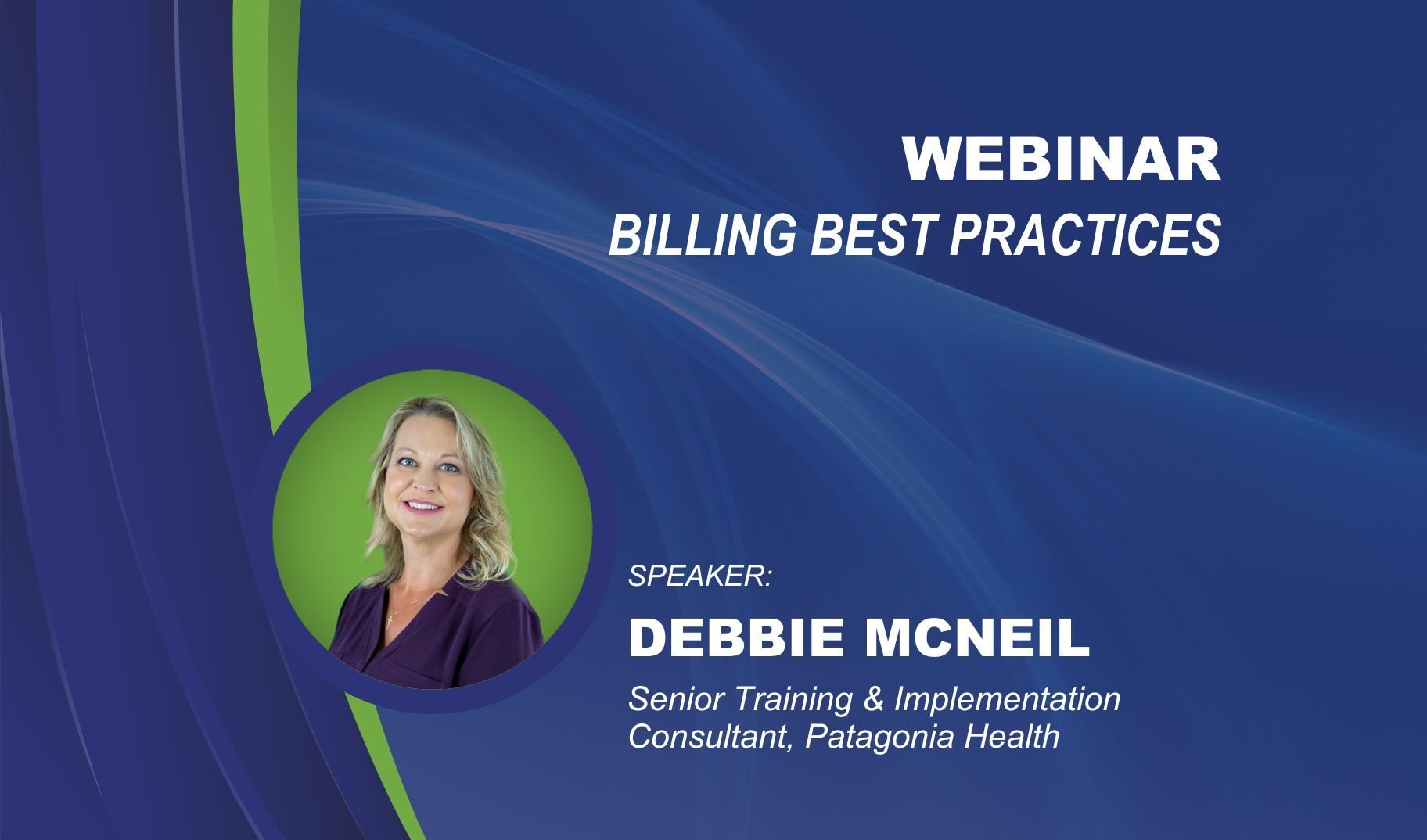 WEBINAR
BILLING BEST PRACTICES

SPEAKER:
DEBBIE MCNEIL
Senior Training & Implementation Consultant, Patagonia Health